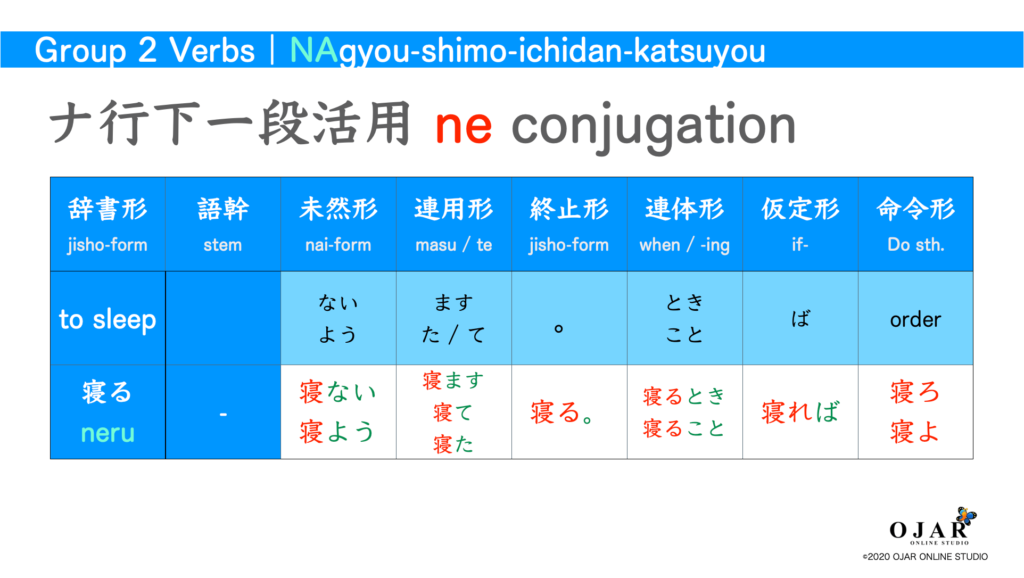 Group 2 Verbs | NAgyou-shimo-ichidan-katsuyou

ナ行下一段活用 ne conjugation

| 辞書形 jisho-form | 語幹 stem | 未然形 nai-form | 連用形 masu / te | 終止形 jisho-form | 連体形 when / -ing | 仮定形 if- | 命令形 Do sth. |
|---|---|---|---|---|---|---|---|
| to sleep | | ない よう | ます た / て | 。 | とき こと | ば | order |
| 寝る neru | - | 寝ない 寝よう | 寝ます 寝て 寝た | 寝る。 | 寝るとき 寝ること | 寝れば | 寝ろ 寝よ |

OJAR ONLINE STUDIO
©2020 OJAR ONLINE STUDIO